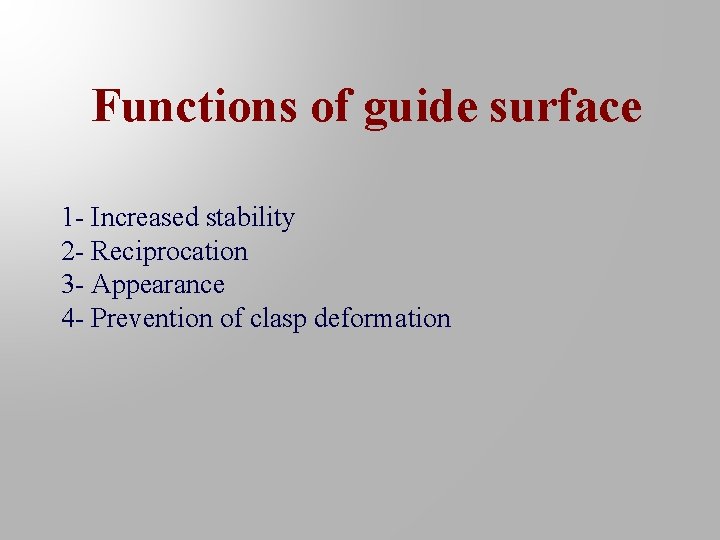 Functions of guide surface

1- Increased stability
2- Reciprocation
3- Appearance
4- Prevention of clasp deformation